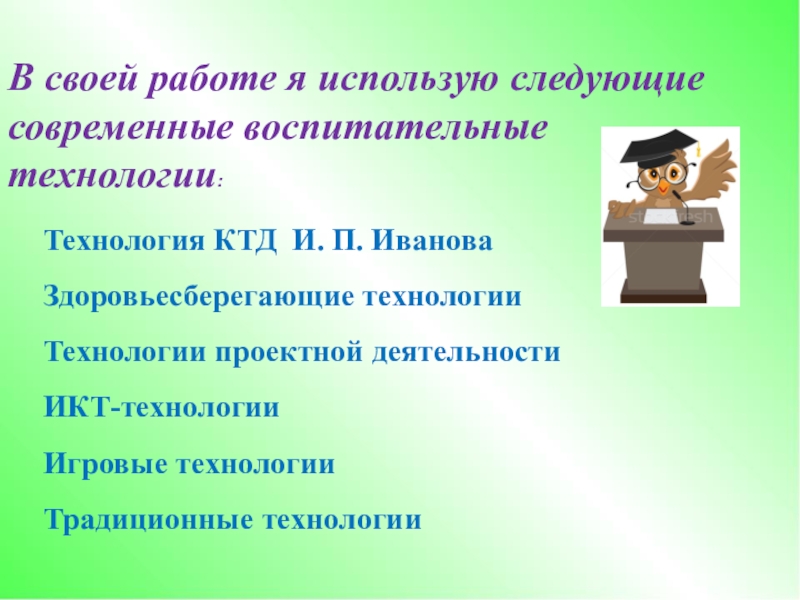 В своей работе я использую следующие современные воспитательные технологии:

Технология КТД И. П. Иванова

Здоровьесберегающие технологии

Технологии проектной деятельности

ИКТ-технологии

Игровые технологии

Традиционные технологии